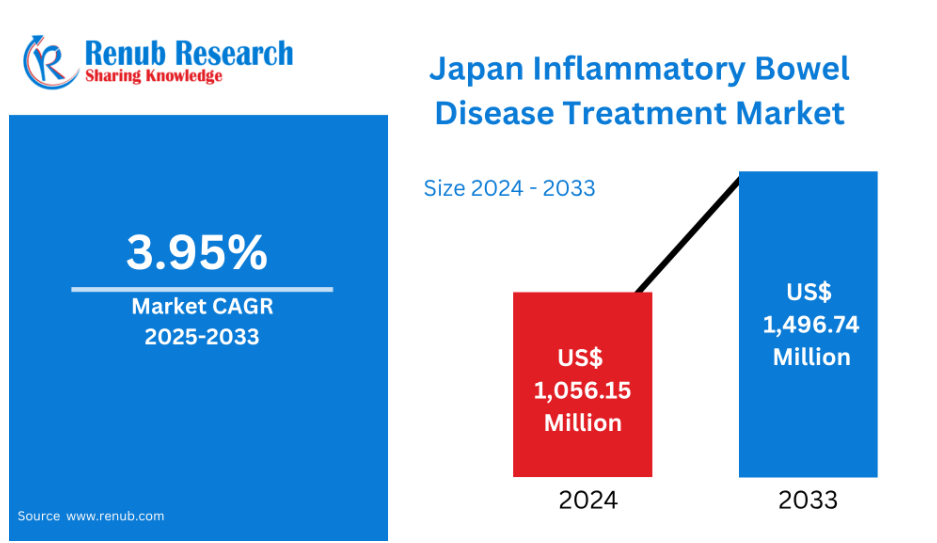 Renub Research
Sharing Knowledge

Japan Inflammatory Bowel Disease Treatment Market

3.95%
Market CAGR
2025-2033

Source www.renub.com

Size 2024 - 2033

US$ 1,056.15 Million

US$ 1,496.74 Million

2024

2033